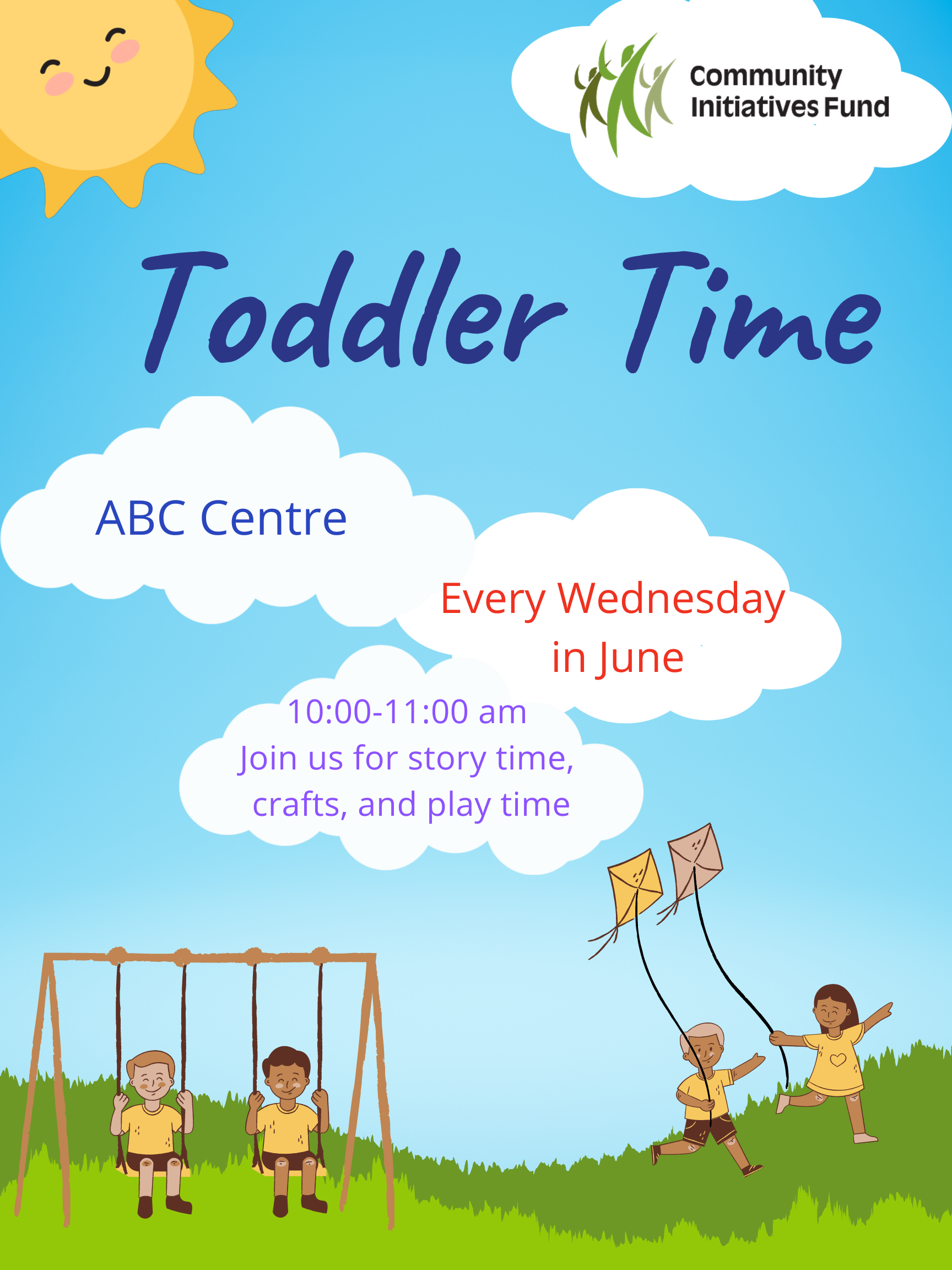 Community Initiatives Fund

Toddler Time

ABC Centre

Every Wednesday in June

10:00-11:00 am
Join us for story time, crafts, and play time